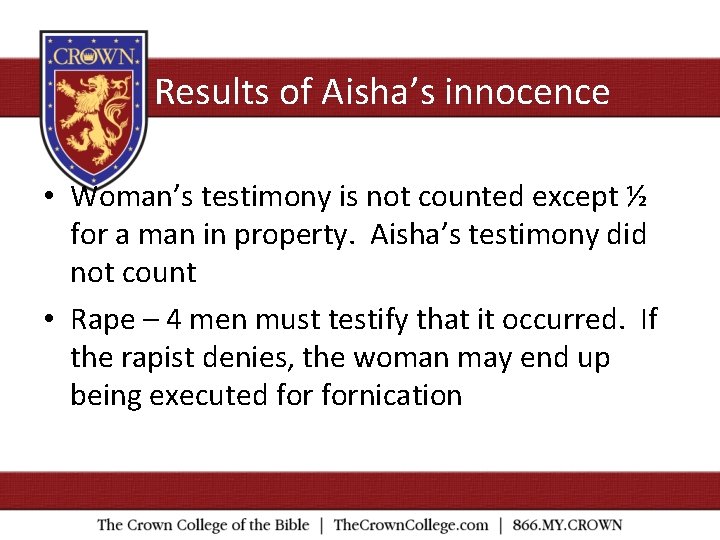 CROWN

Results of Aisha's innocence

• Woman's testimony is not counted except ½ for a man in property. Aisha's testimony did not count

• Rape – 4 men must testify that it occurred. If the rapist denies, the woman may end up being executed for fornication

The Crown College of the Bible | TheCrownCollege.com | 866.MY.CROWN